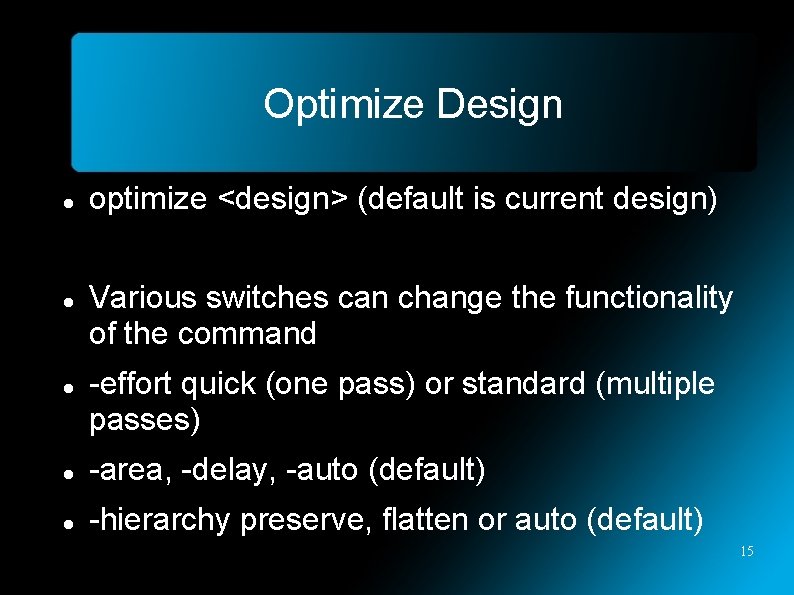 Optimize Design

- optimize <design> (default is current design)

- Various switches can change the functionality of the command

- -effort quick (one pass) or standard (multiple passes)

- -area, -delay, -auto (default)

- -hierarchy preserve, flatten or auto (default)

15